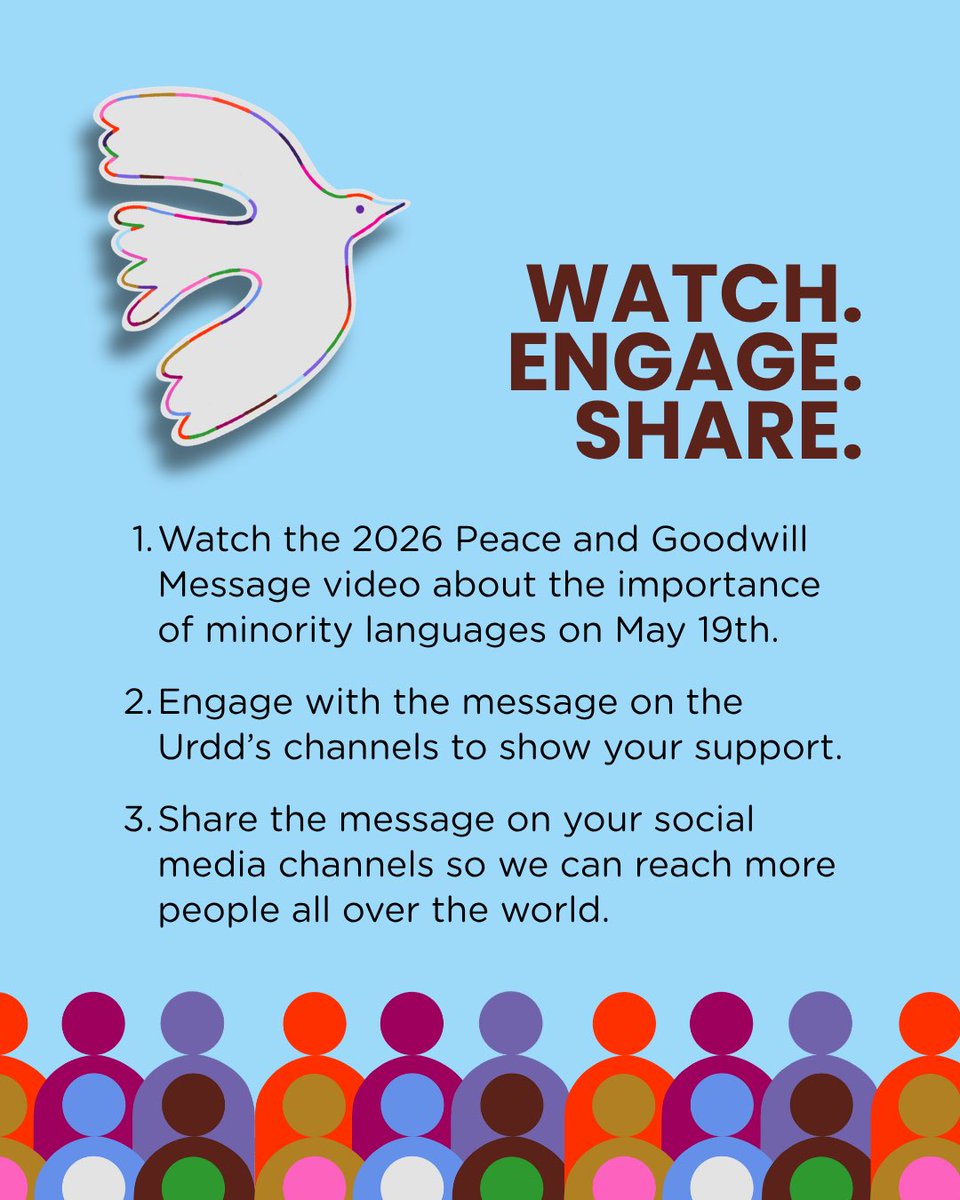 WATCH.
ENGAGE.
SHARE.

1. Watch the 2026 Peace and Goodwill Message video about the importance of minority languages on May 19th.

2. Engage with the message on the Urdd's channels to show your support.

3. Share the message on your social media channels so we can reach more people all over the world.